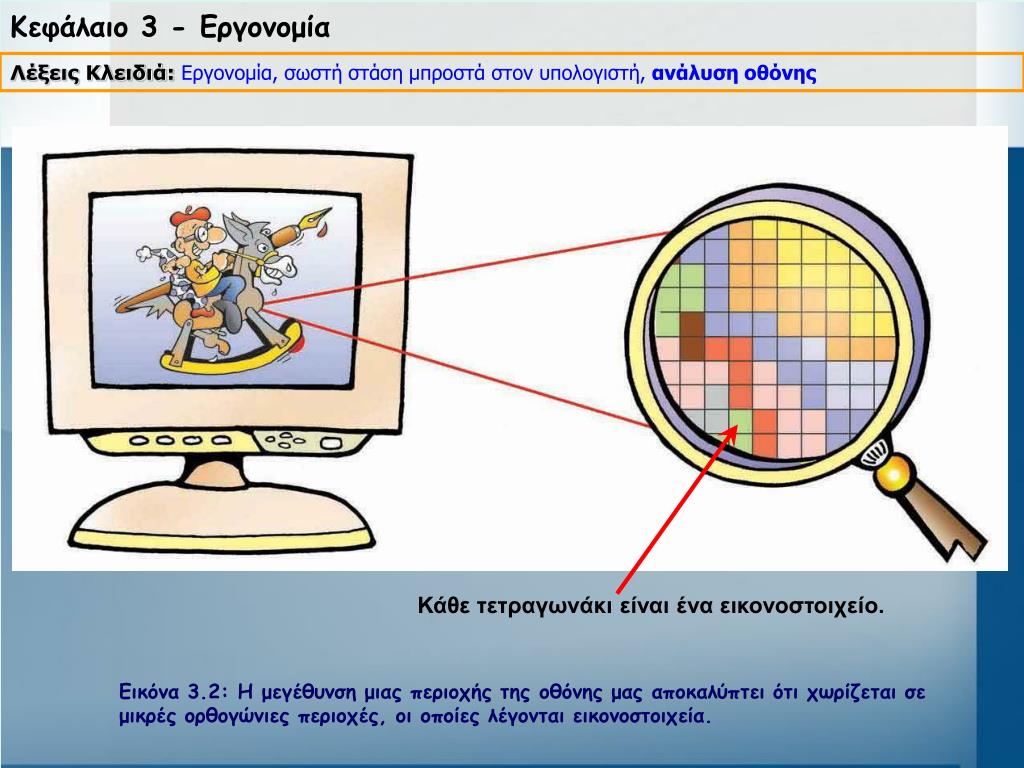 Κεφάλαιο 3 - Εργονομία

Λέξεις Κλειδιά: Εργονομία, σωστή στάση μπροστά στον υπολογιστή, ανάλυση οθόνης

Κάθε τετραγωνάκι είναι ένα εικονοστοιχείο.

Εικόνα 3.2: Η μεγέθυνση μιας περιοχής της οθόνης μας αποκαλύπτει ότι χωρίζεται σε μικρές ορθογώνιες περιοχές, οι οποίες λέγονται εικονοστοιχεία.